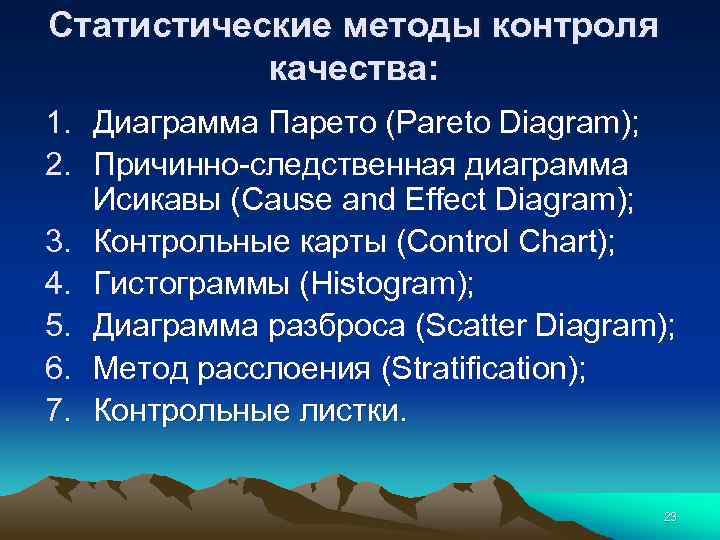 Статистические методы контроля качества:

1. Диаграмма Парето (Pareto Diagram);
2. Причинно-следственная диаграмма Исикавы (Cause and Effect Diagram);
3. Контрольные карты (Control Chart);
4. Гистограммы (Histogram);
5. Диаграмма разброса (Scatter Diagram);
6. Метод расслоения (Stratification);
7. Контрольные листки.

23